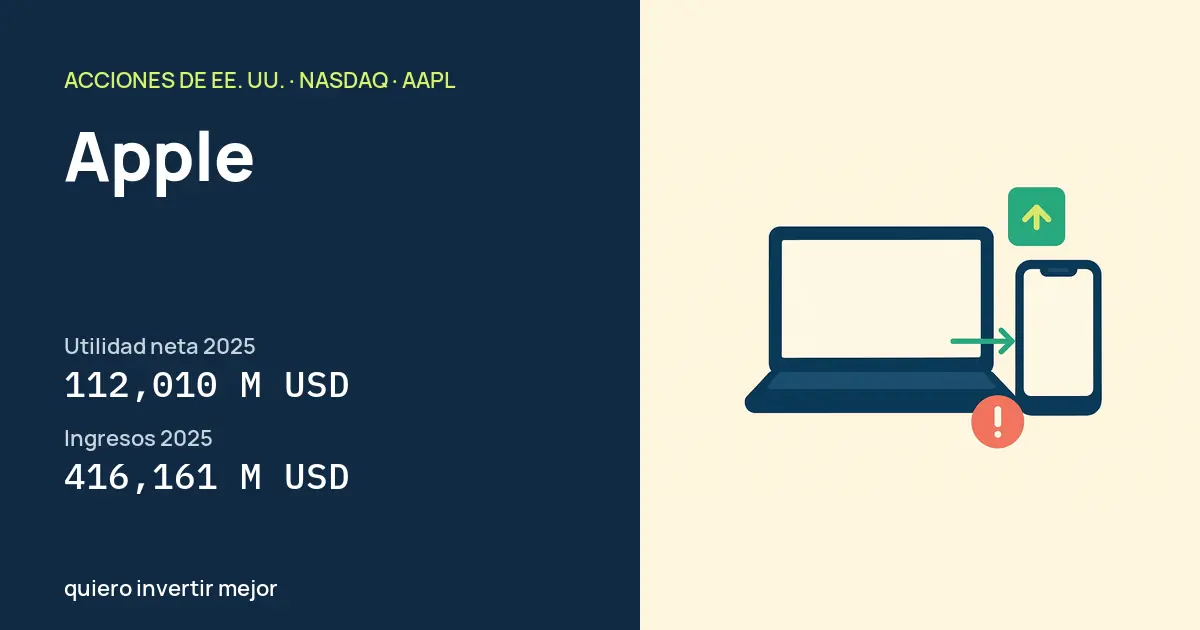 ACCIONES DE EE. UU. · NASDAQ · AAPL

Apple

Utilidad neta 2025
112,010 M USD

Ingresos 2025
416,161 M USD

quiero invertir mejor